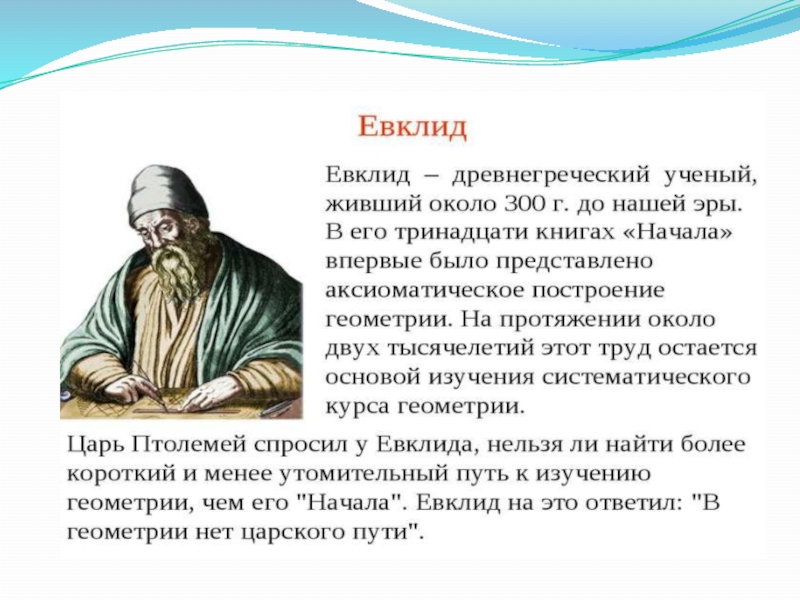 Евклид

Евклид – древнегреческий ученый, живший около 300 г. до нашей эры. В его тринадцати книгах «Начала» впервые было представлено аксиоматическое построение геометрии. На протяжении около двух тысячелетий этот труд остается основой изучения систематического курса геометрии.

Царь Птолемей спросил у Евклида, нельзя ли найти более короткий и менее утомительный путь к изучению геометрии, чем его "Начала". Евклид на это ответил: "В геометрии нет царского пути".